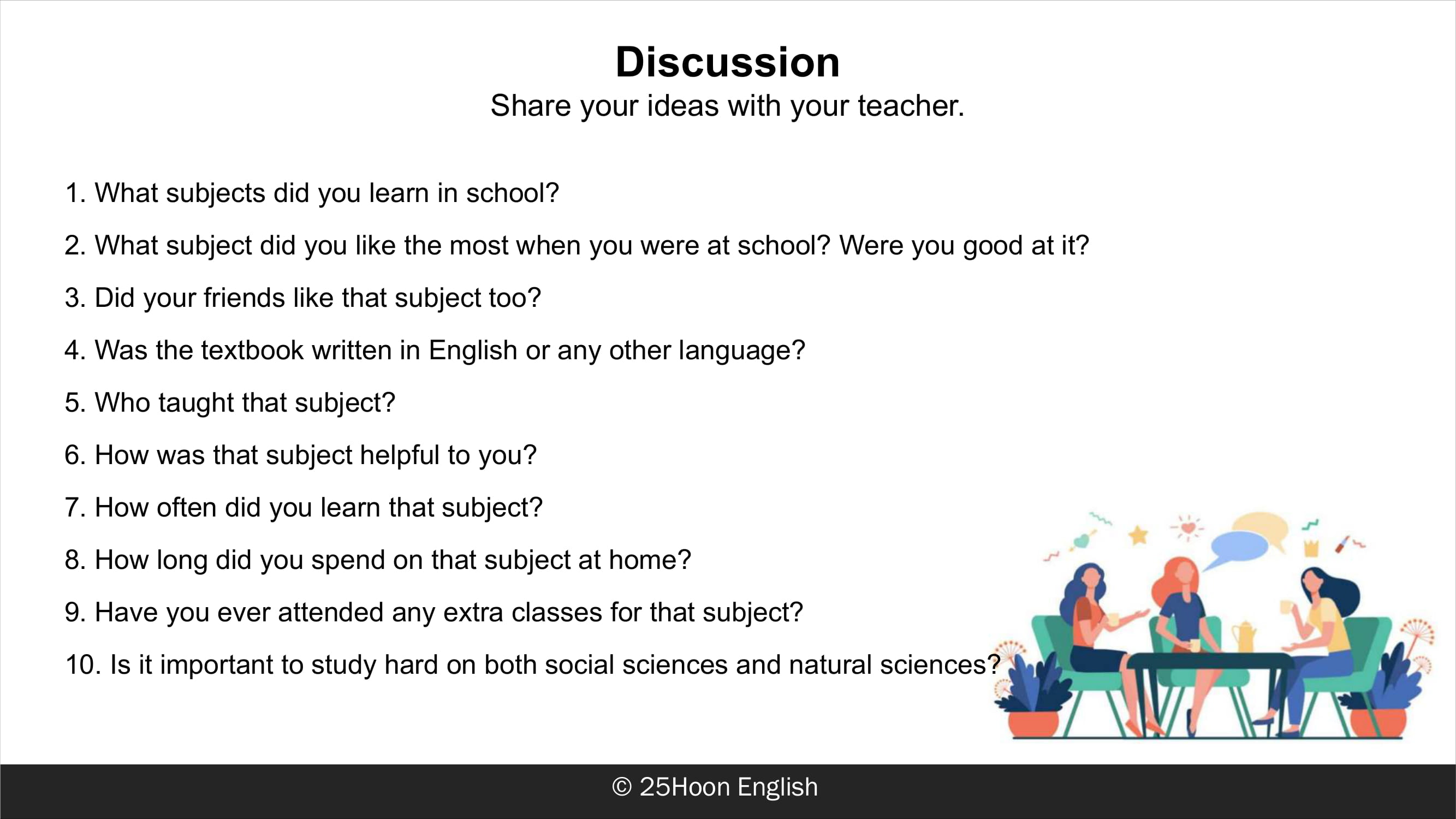 Discussion
Share your ideas with your teacher.

1. What subjects did you learn in school?
2. What subject did you like the most when you were at school? Were you good at it?
3. Did your friends like that subject too?
4. Was the textbook written in English or any other language?
5. Who taught that subject?
6. How was that subject helpful to you?
7. How often did you learn that subject?
8. How long did you spend on that subject at home?
9. Have you ever attended any extra classes for that subject?
10. Is it important to study hard on both social sciences and natural sciences?

© 25Hoon English